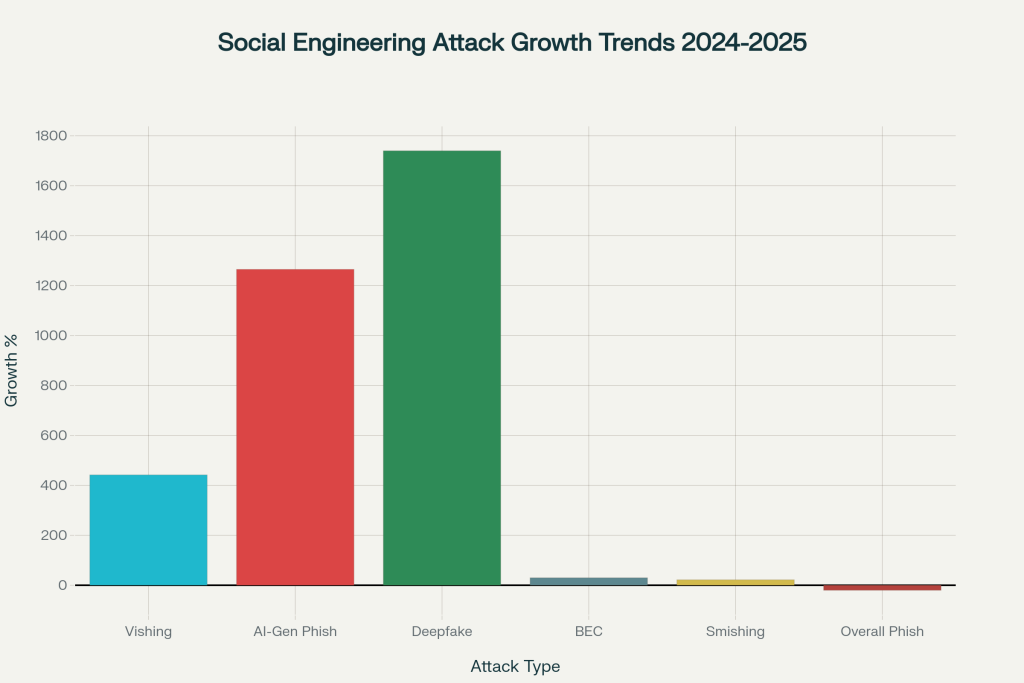 Social Engineering Attack Growth Trends 2024-2025

Growth %

1800
1600
1400
1200
1000
800
600
400
200
0

Vishing
AI-Gen Phish
Deepfake
BEC
Smishing
Overall Phish

Attack Type